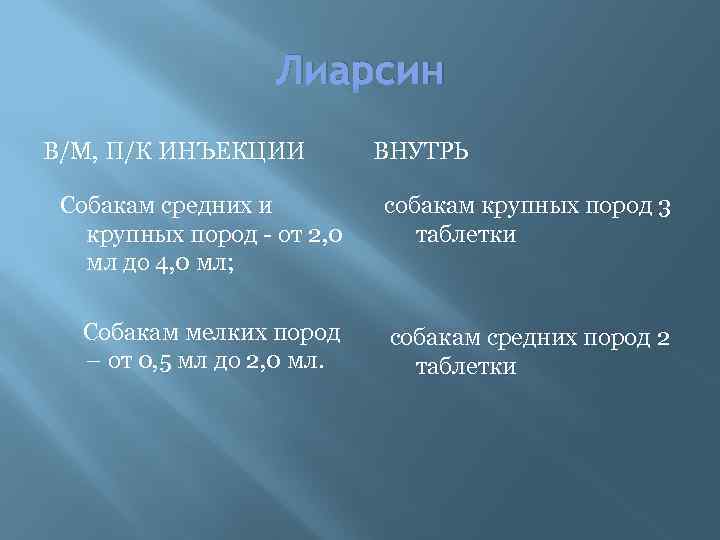 Лиарсин

В/М, П/К ИНЪЕКЦИИ

Собакам средних и крупных пород - от 2,0 мл до 4,0 мл;

Собакам мелких пород – от 0,5 мл до 2,0 мл.

ВНУТРЬ

собакам крупных пород 3 таблетки

собакам средних пород 2 таблетки